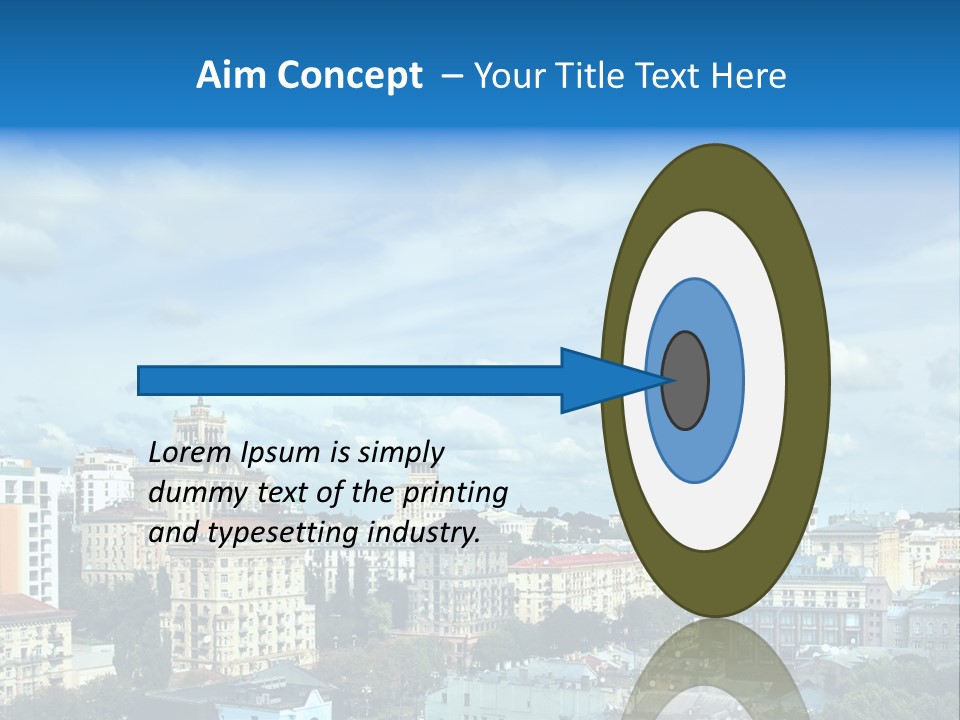 Aim Concept – Your Title Text Here

Lorem Ipsum is simply dummy text of the printing and typesetting industry.